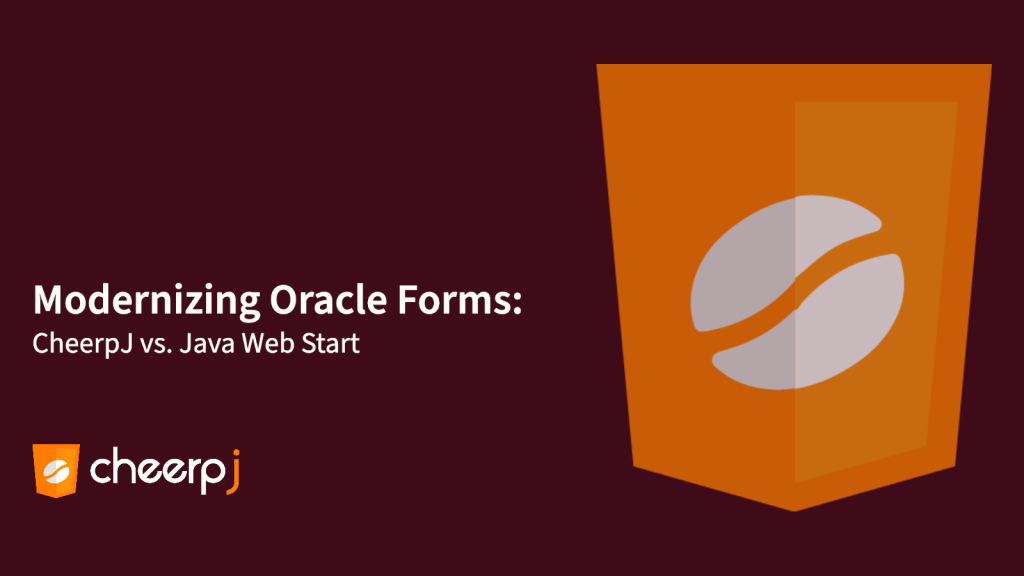 Modernizing Oracle Forms:
CheerpJ vs. Java Web Start

cheerpj